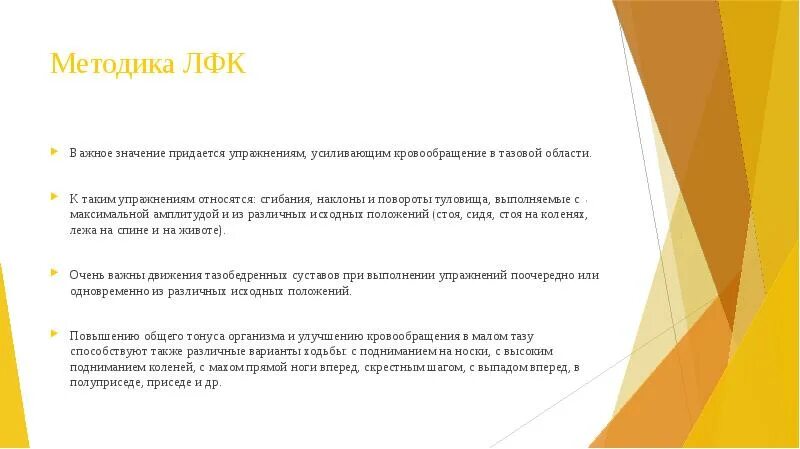 Методика ЛФК

Важное значение придается упражнениям, усиливающим кровообращение в тазовой области.

К таким упражнениям относятся: сгибания, наклоны и повороты туловища, выполняемые с максимальной амплитудой и из различных исходных положений (стоя, сидя, стоя на коленях, лежа на спине и на животе).

Очень важны движения тазобедренных суставов при выполнении упражнений поочередно или одновременно из различных исходных положений.

Повышению общего тонуса организма и улучшению кровообращения в малом тазу способствуют также различные варианты ходьбы: с подниманием на носки, с высоким подниманием коленей, с махом прямой ноги вперед, скрестным шагом, с выпадом вперед, в полуприседе, приседе и др.